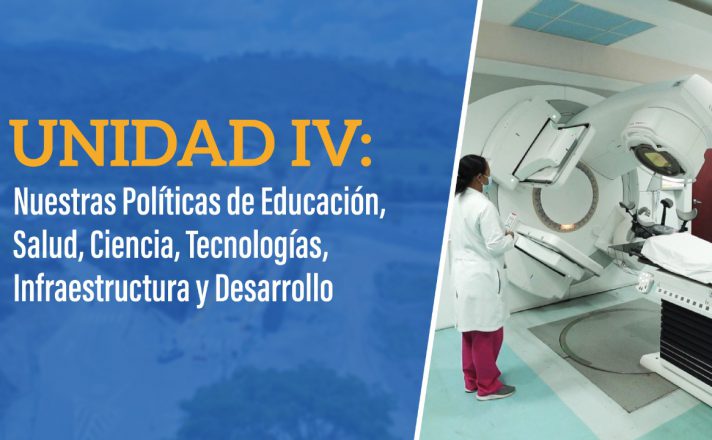 UNIDAD IV:
Nuestras Políticas de Educación, Salud, Ciencia, Tecnologías, Infraestructura y Desarrollo